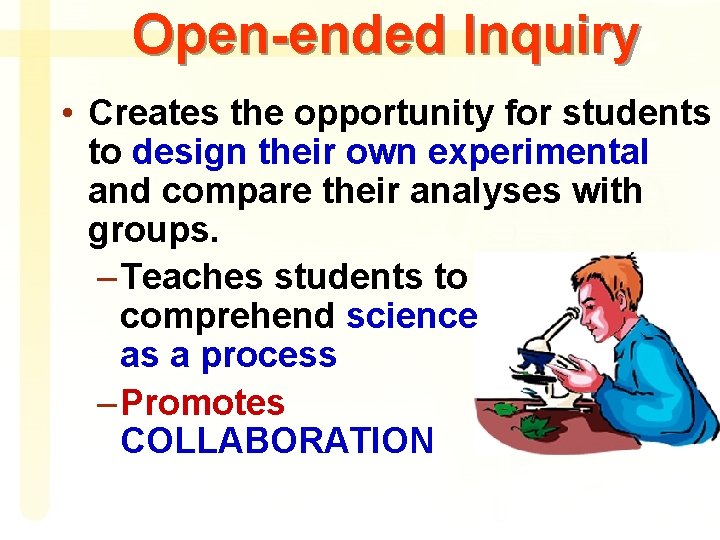 Open-ended Inquiry

• Creates the opportunity for students to design their own experimental and compare their analyses with groups.

– Teaches students to comprehend science as a process

– Promotes COLLABORATION